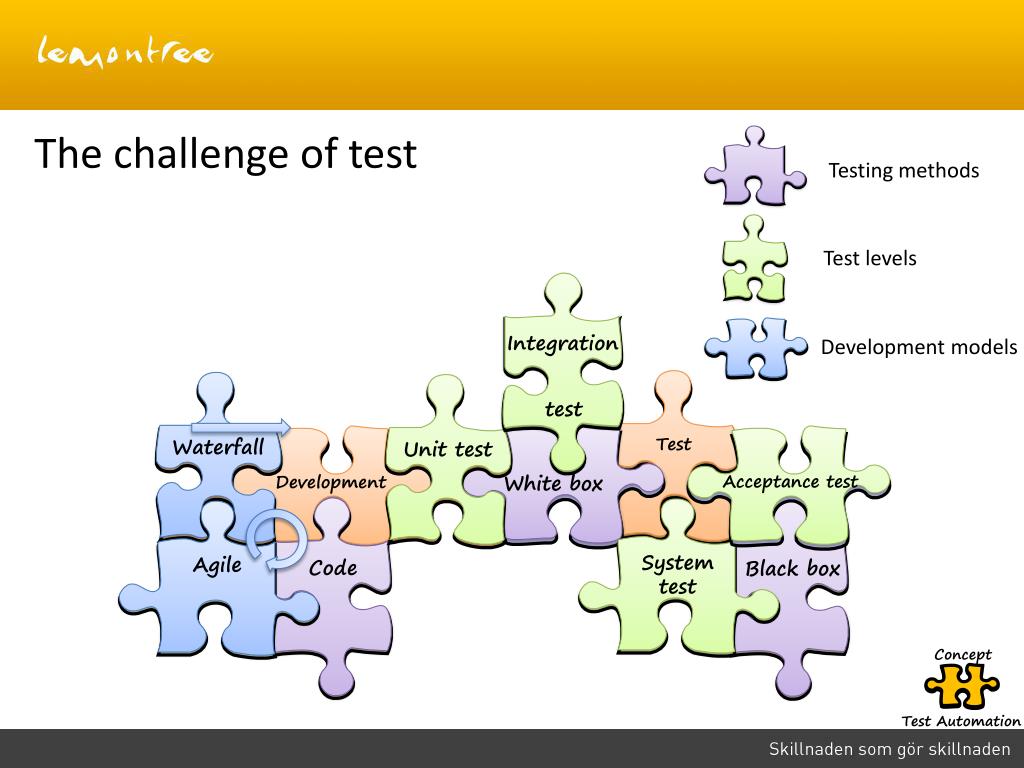 lemontree

The challenge of test

Testing methods

Test levels

Development models

Integration test

Waterfall

Development

Unit test

White box

Test

Acceptance test

Agile

Code

System test

Black box

Concept
Test Automation

Skillnaden som gör skillnaden